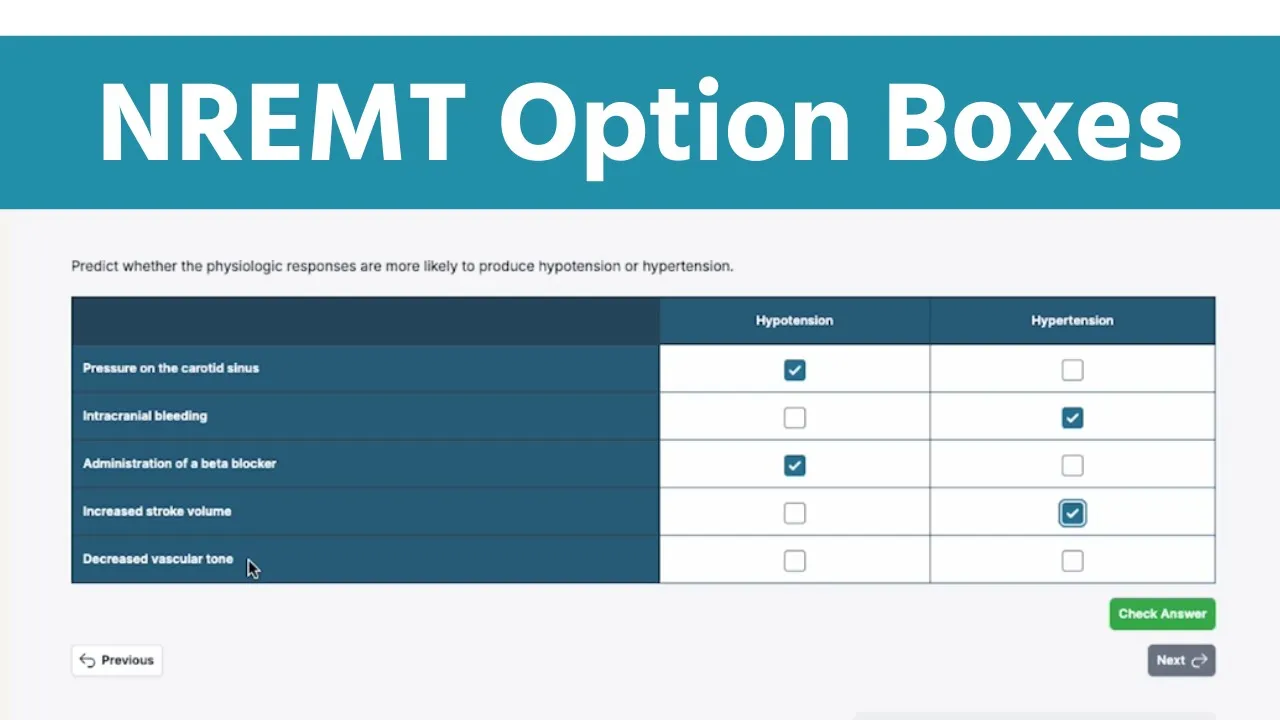 NREMT Option Boxes

Predict whether the physiologic responses are more likely to produce hypotension or hypertension.

| | Hypotension | Hypertension |
|---|---|---|
| Pressure on the carotid sinus | ☑ | ☐ |
| Intracranial bleeding | ☐ | ☑ |
| Administration of a beta blocker | ☑ | ☐ |
| Increased stroke volume | ☐ | ☑ |
| Decreased vascular tone | ☐ | ☐ |

Check Answer

Previous

Next